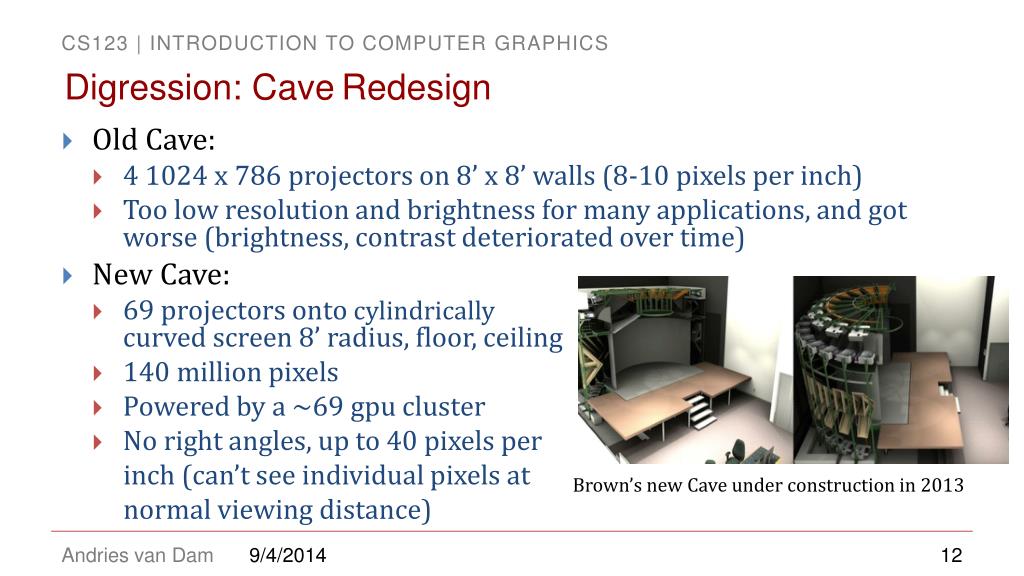 CS123 | INTRODUCTION TO COMPUTER GRAPHICS

Digression: Cave Redesign

Old Cave:
4 1024 x 786 projectors on 8’ x 8’ walls (8-10 pixels per inch)
Too low resolution and brightness for many applications, and got worse (brightness, contrast deteriorated over time)

New Cave:
69 projectors onto cylindrically curved screen 8’ radius, floor, ceiling
140 million pixels
Powered by a ~69 gpu cluster
No right angles, up to 40 pixels per inch (can’t see individual pixels at normal viewing distance)

Brown’s new Cave under construction in 2013

Andries van Dam 9/4/2014 12